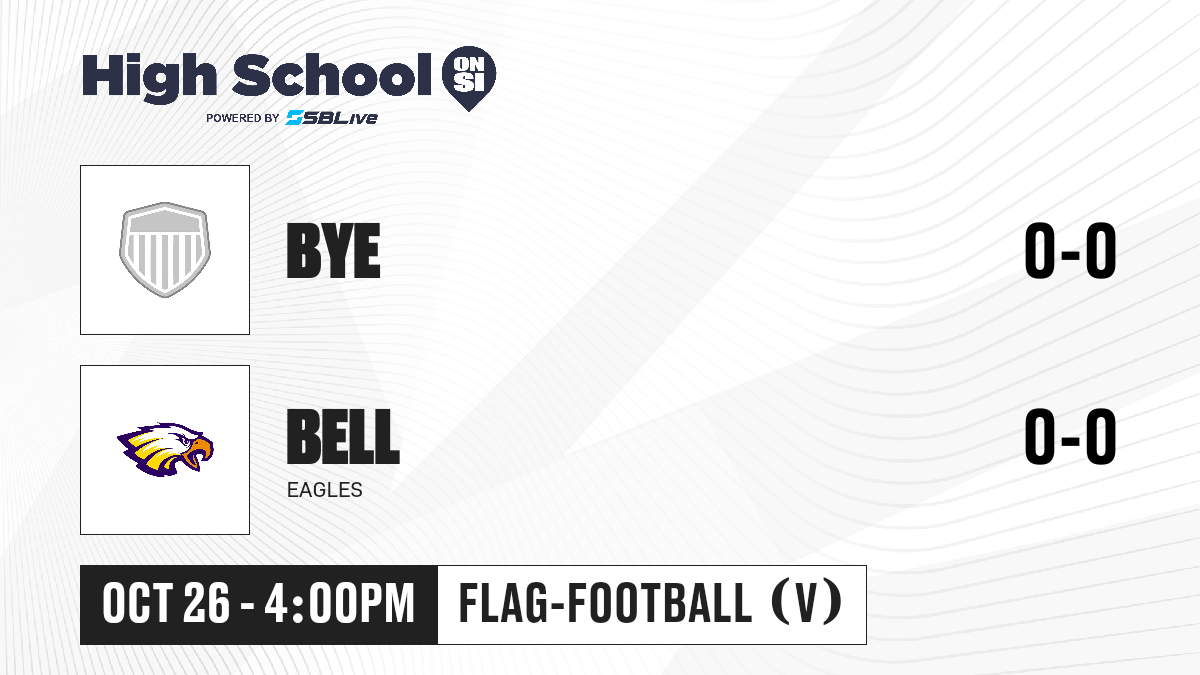 High School ON SI
POWERED BY SBLive

BYE
0-0

BELL
EAGLES
0-0

OCT 26 - 4:00PM
FLAG-FOOTBALL (V)